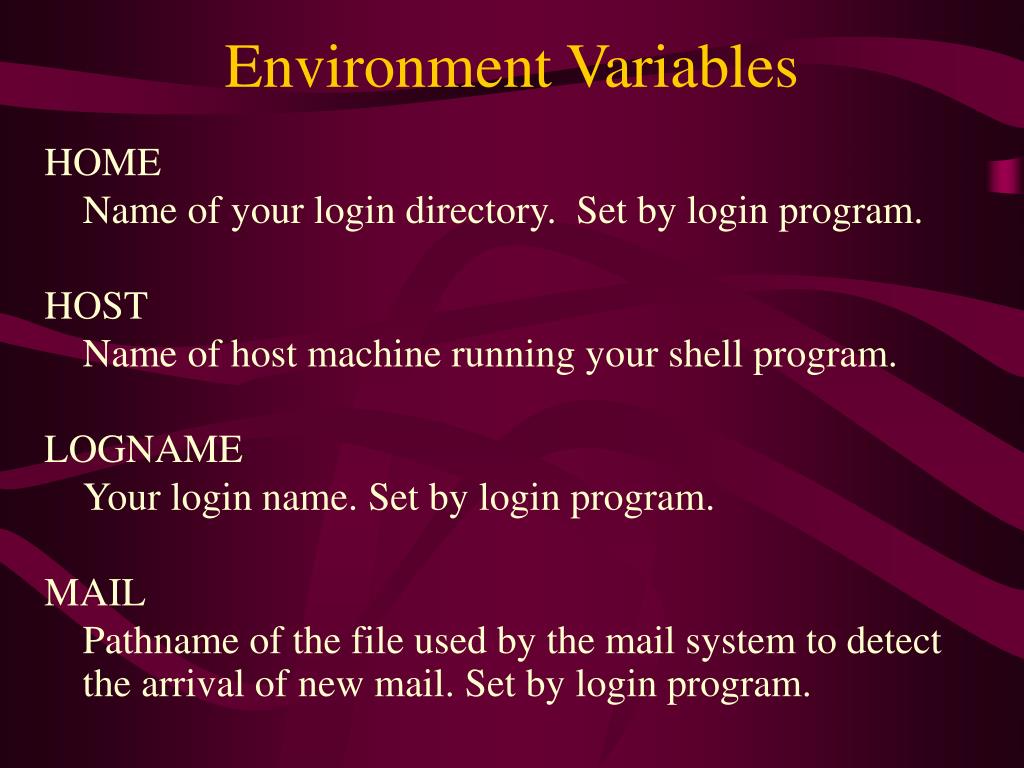 Environment Variables

HOME

Name of your login directory.  Set by login program.

HOST

Name of host machine running your shell program.

LOGNAME

Your login name. Set by login program.

MAIL

Pathname of the file used by the mail system to detect the arrival of new mail. Set by login program.